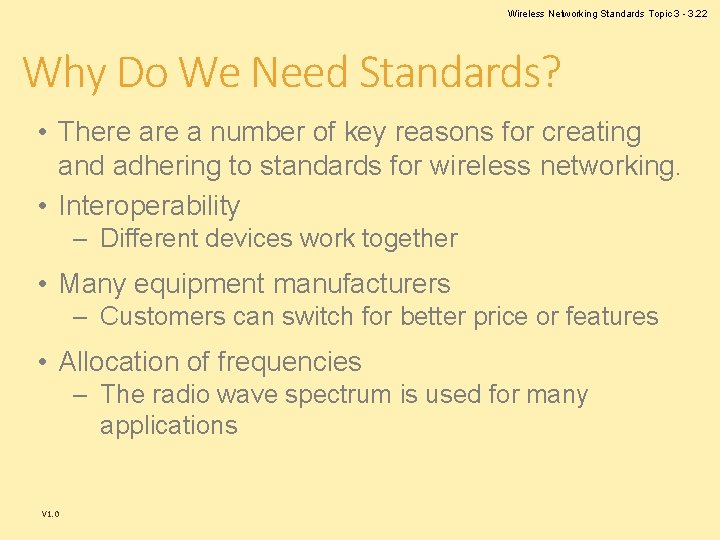 Wireless Networking Standards Topic 3 - 3.22

Why Do We Need Standards?

• There are a number of key reasons for creating and adhering to standards for wireless networking.

• Interoperability
– Different devices work together

• Many equipment manufacturers
– Customers can switch for better price or features

• Allocation of frequencies
– The radio wave spectrum is used for many applications

V1.0